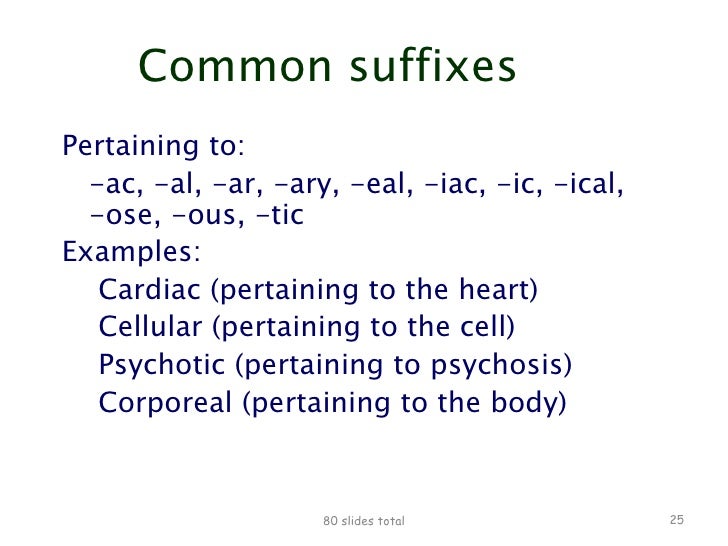 Common suffixes

Pertaining to:

-ac, -al, -ar, -ary, -eal, -iac, -ic, -ical, -ose, -ous, -tic

Examples:

Cardiac (pertaining to the heart)

Cellular (pertaining to the cell)

Psychotic (pertaining to psychosis)

Corporeal (pertaining to the body)

80 slides total

25